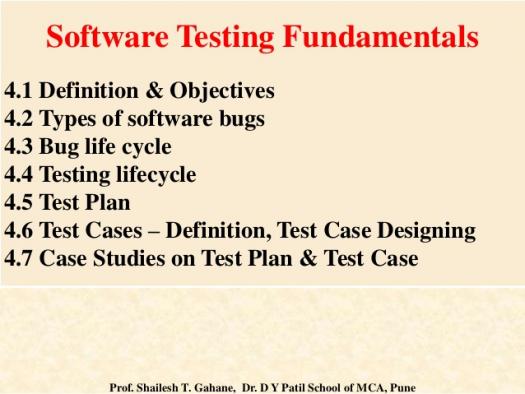 Software Testing Fundamentals

4.1 Definition & Objectives
4.2 Types of software bugs
4.3 Bug life cycle
4.4 Testing lifecycle
4.5 Test Plan
4.6 Test Cases – Definition, Test Case Designing
4.7 Case Studies on Test Plan & Test Case

Prof. Shailesh T. Gahane, Dr. D Y Patil School of MCA, Pune